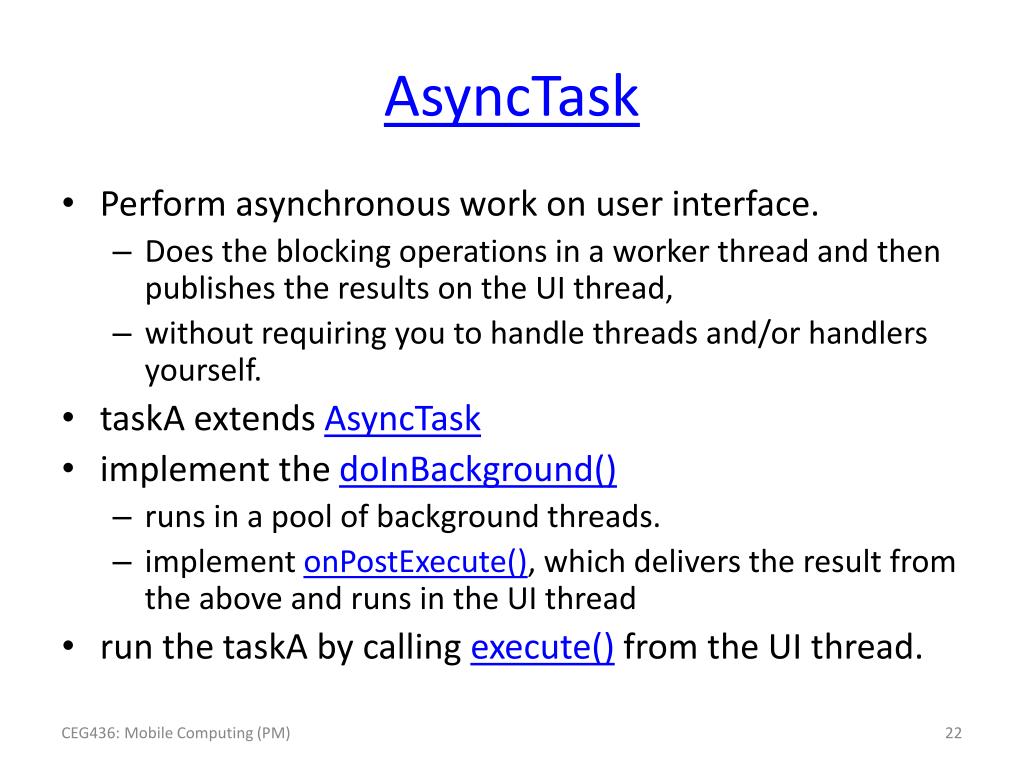 AsyncTask

• Perform asynchronous work on user interface.
– Does the blocking operations in a worker thread and then publishes the results on the UI thread,
– without requiring you to handle threads and/or handlers yourself.
• taskA extends AsyncTask
• implement the doInBackground()
– runs in a pool of background threads.
– implement onPostExecute(), which delivers the result from the above and runs in the UI thread
• run the taskA by calling execute() from the UI thread.

CEG436: Mobile Computing (PM)

22